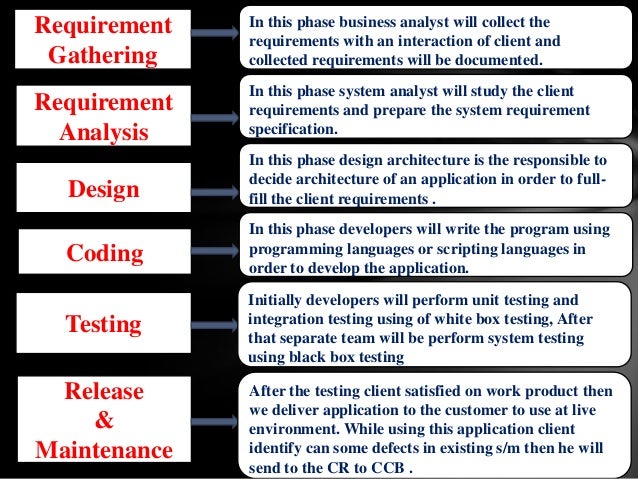 Requirement Gathering

In this phase business analyst will collect the requirements with an interaction of client and collected requirements will be documented.

Requirement Analysis

In this phase system analyst will study the client requirements and prepare the system requirement specification.

Design

In this phase design architecture is the responsible to decide architecture of an application in order to fullfill the client requirements .

Coding

In this phase developers will write the program using programming languages or scripting languages in order to develop the application.

Testing

Initially developers will perform unit testing and integration testing using of white box testing, After that separate team will be perform system testing using black box testing

Release & Maintenance

After the testing client satisfied on work product then we deliver application to the customer to use at live environment. While using this application client identify can some defects in existing s/m then he will send to the CR to CCB .